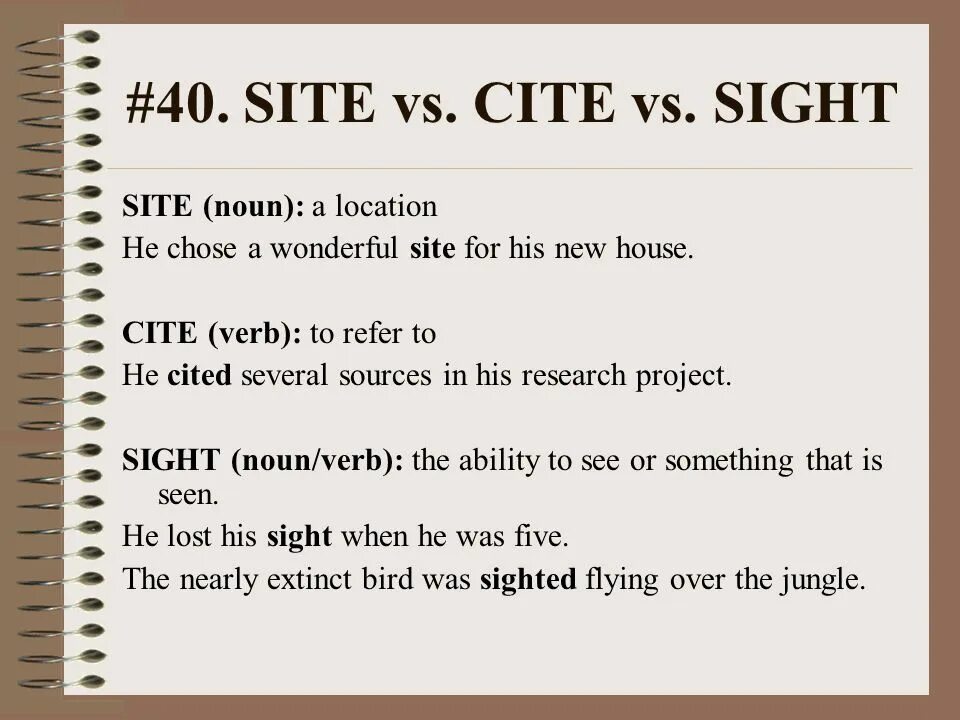 #40. SITE vs. CITE vs. SIGHT

SITE (noun): a location
He chose a wonderful site for his new house.

CITE (verb): to refer to
He cited several sources in his research project.

SIGHT (noun/verb): the ability to see or something that is seen.
He lost his sight when he was five.
The nearly extinct bird was sighted flying over the jungle.